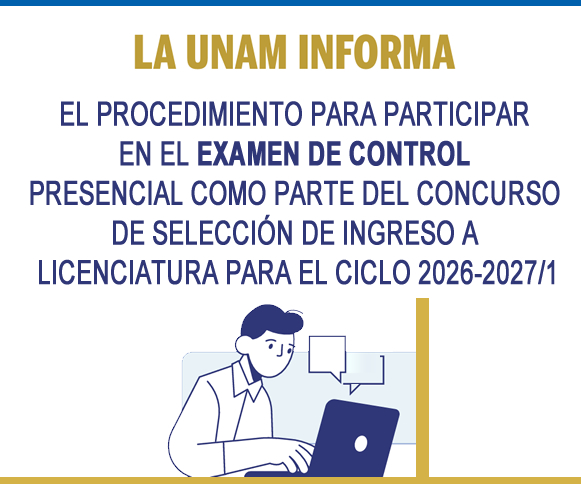 LA UNAM INFORMA

EL PROCEDIMIENTO PARA PARTICIPAR EN EL EXAMEN DE CONTROL PRESENCIAL COMO PARTE DEL CONCURSO DE SELECCIÓN DE INGRESO A LICENCIATURA PARA EL CICLO 2026-2027/1